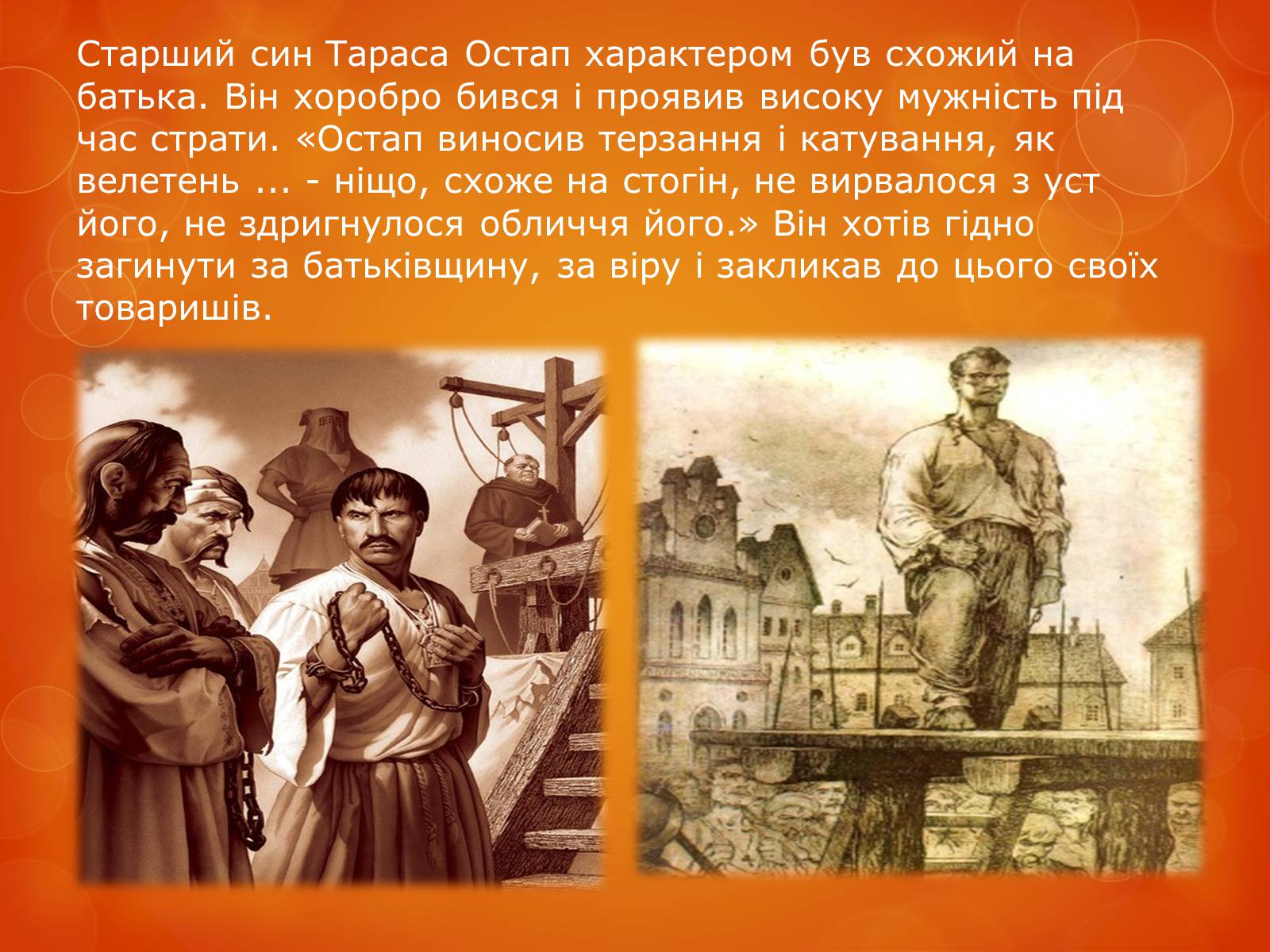 Старший син Тараса Остап характером був схожий на батька. Він хоробро бився і проявив високу мужність під час страти. «Остап виносив терзання і катування, як велетень ... - ніщо, схоже на стогін, не вирвалося з уст його, не здригнулося обличчя його.» Він хотів гідно загинути за батьківщину, за віру і закликав до цього своїх товаришів.